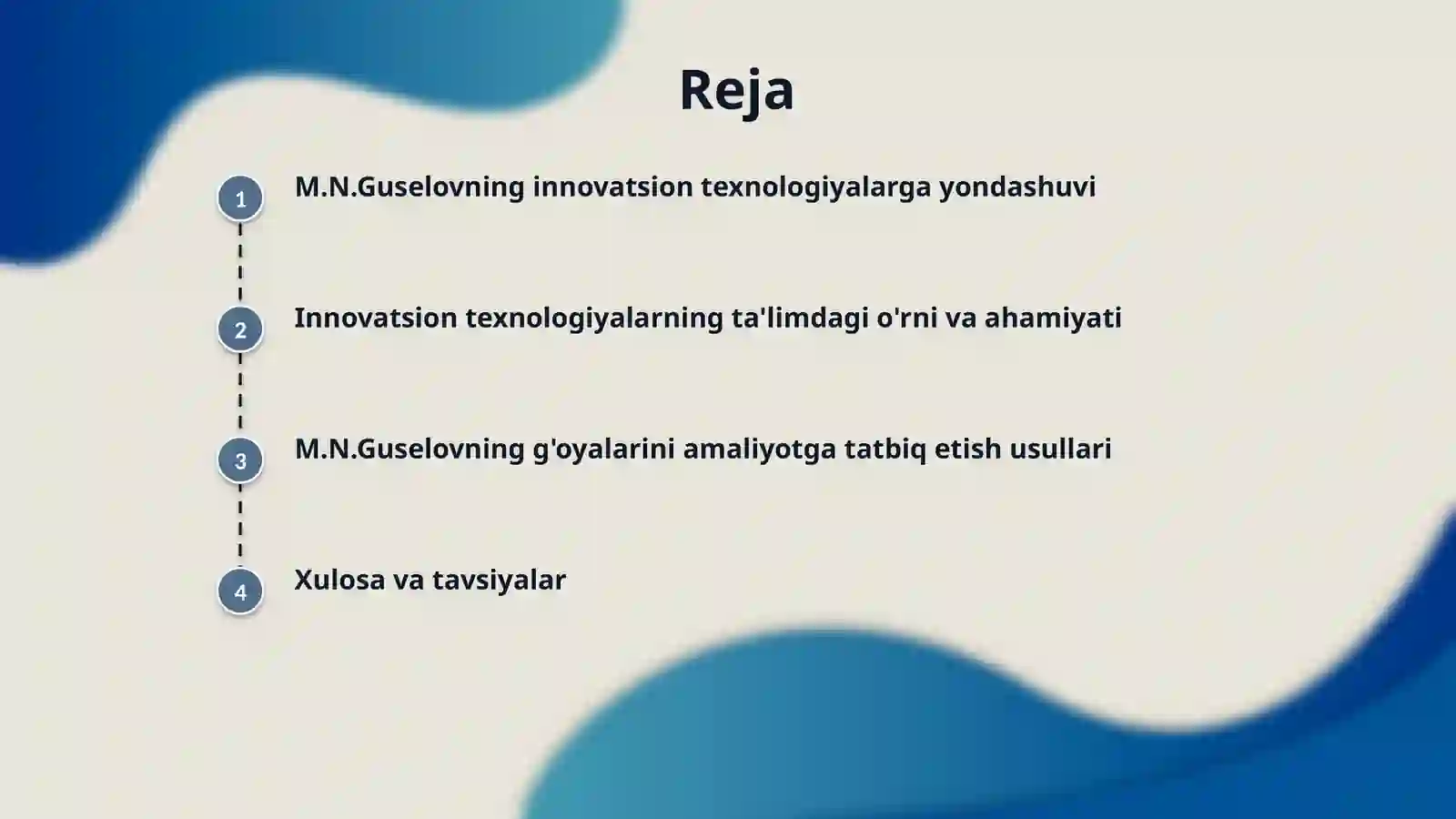 Reja

1
M.N.Guselovning innovatsion texnologiyalarga yondashuvi

2
Innovatsion texnologiyalarning ta'limdagi o'rni va ahamiyati

3
M.N.Guselovning g'oyalarini amaliyotga tatbiq etish usullari

4
Xulosa va tavsiyalar